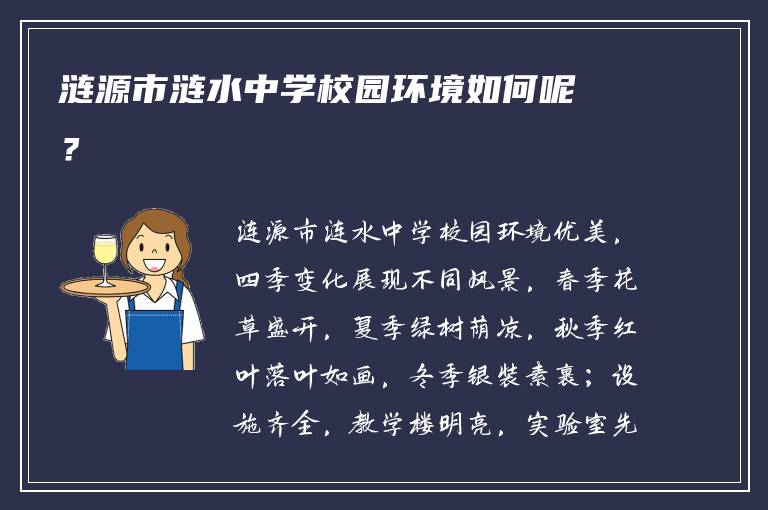 涟源市涟水中学校园环境如何呢？

涟源市涟水中学校园环境优美，四季变化展现不同风景，春季花草盛开，夏季绿树荫凉，秋季红叶落叶如画，冬季银装素裹；设施齐全，教学楼明亮，实验室先